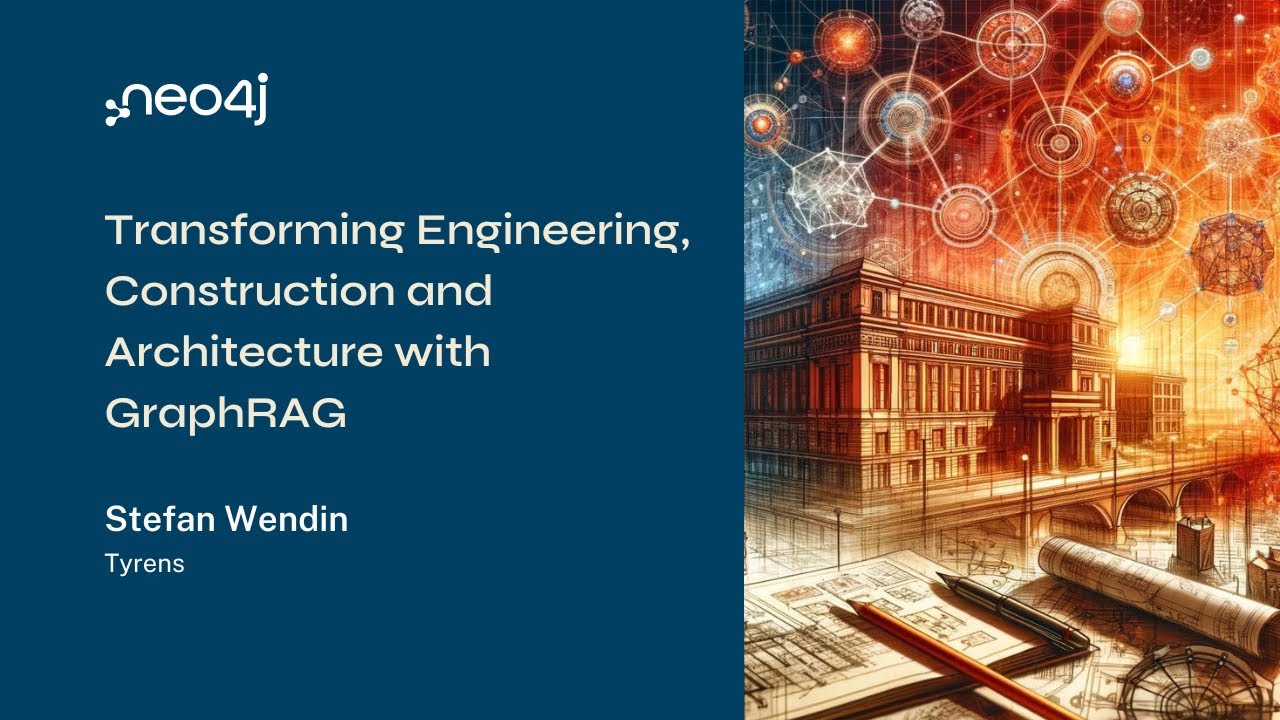 neo4j

Transforming Engineering, Construction and Architecture with GraphRAG

Stefan Wendin

Tyrens